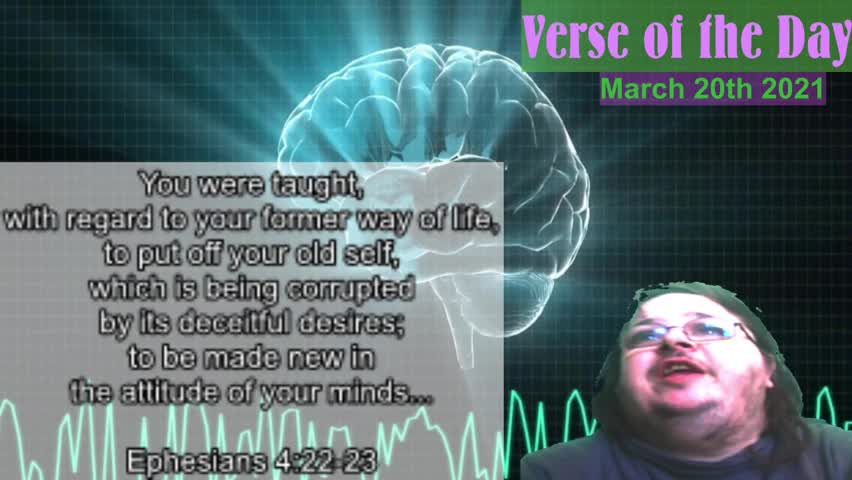 Verse of the Day
March 20th 2021

You were taught, with regard to your former way of life, to put off your old self, which is being corrupted by its deceitful desires; to be made new in the attitude of your minds...

Ephesians 4:22-23